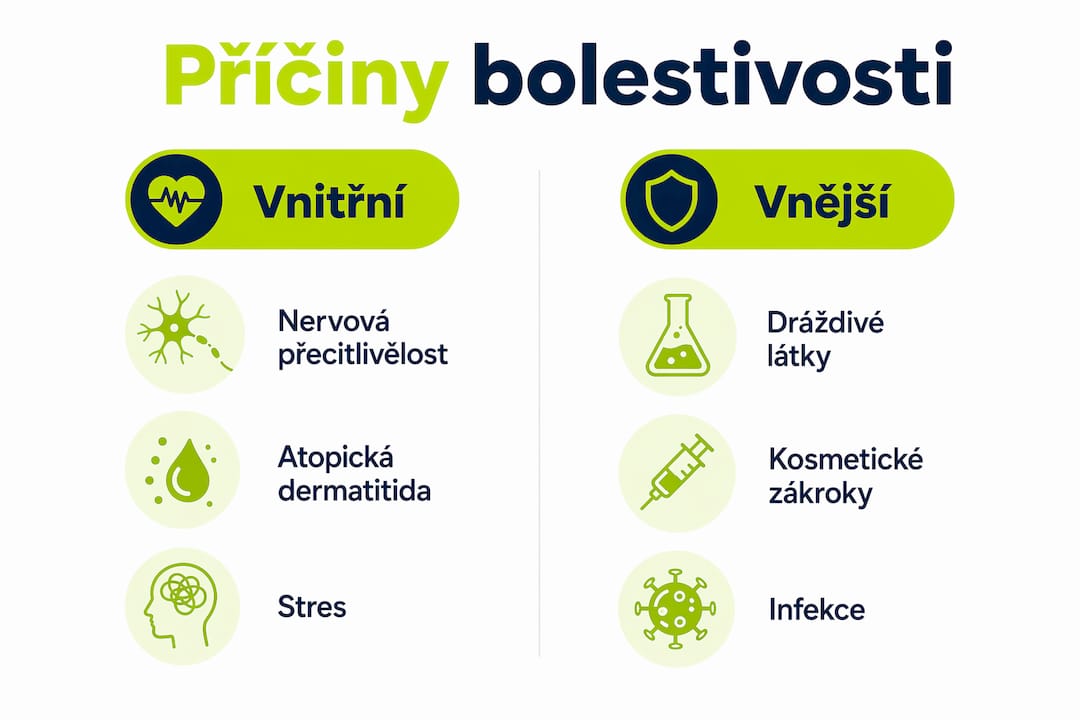 Příčiny bolestivosti

Vnitřní

Nervová přecitlivělost

Atopická dermatitida

Stres

Vnější

Dráždivé látky

Kosmetické zákroky

Infekce